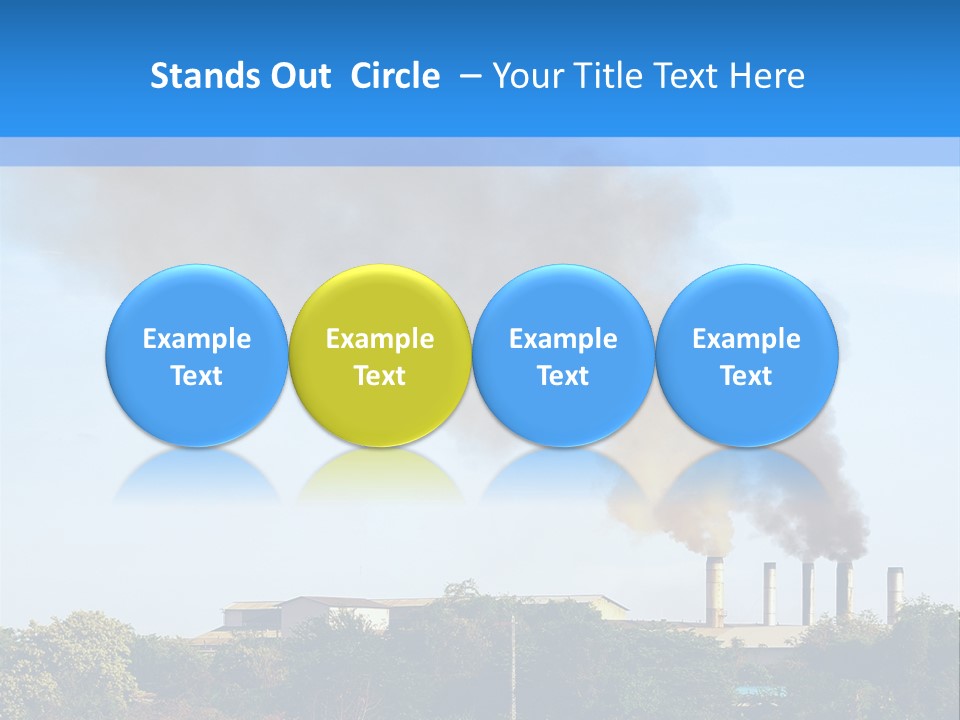 Stands Out Circle – Your Title Text Here

Example Text

Example Text

Example Text

Example Text